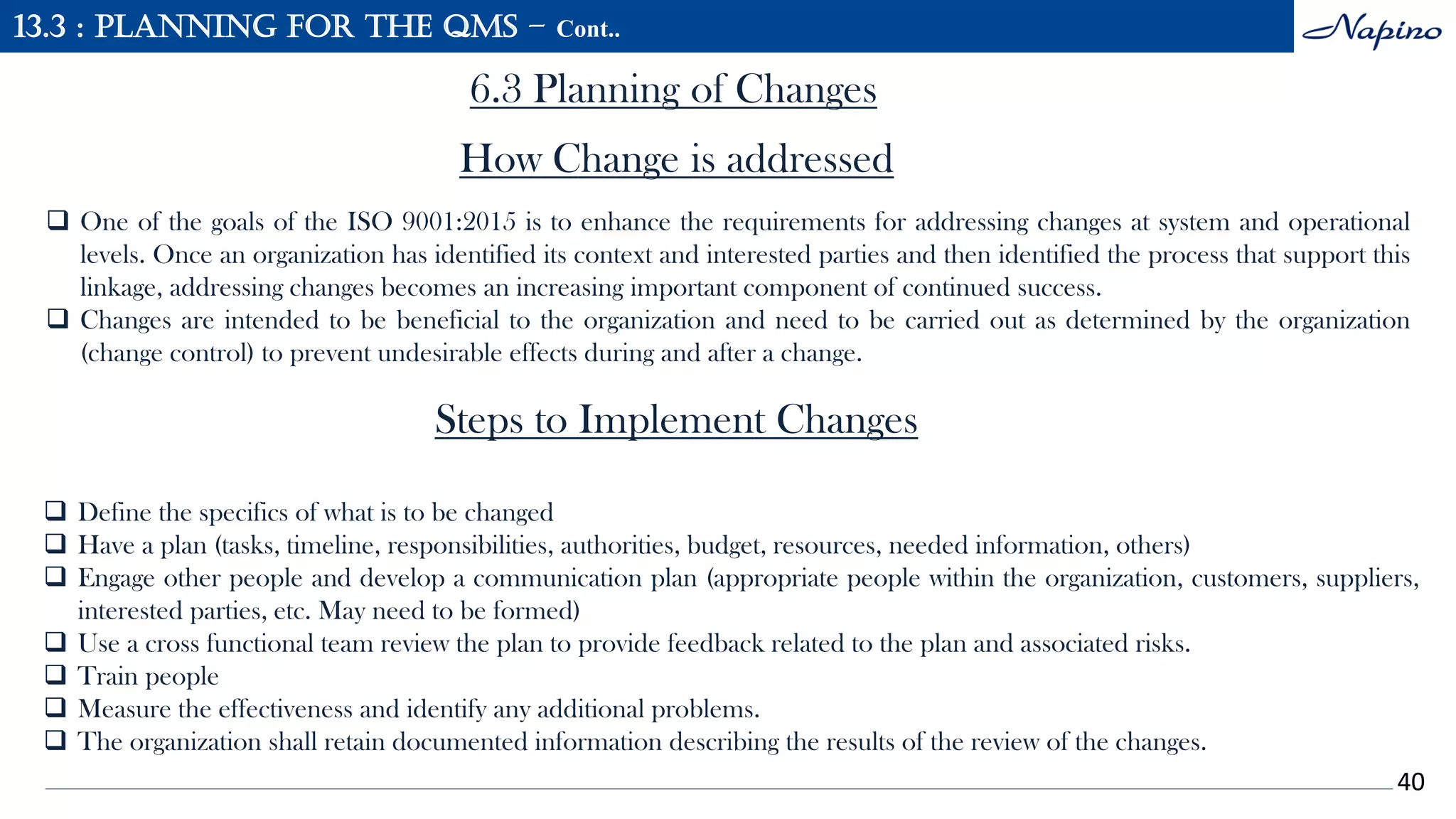 13.3 : PLANNING FOR THE QMS – Cont..

Napino

6.3 Planning of Changes

How Change is addressed

❑ One of the goals of the ISO 9001:2015 is to enhance the requirements for addressing changes at system and operational levels. Once an organization has identified its context and interested parties and then identified the process that support this linkage, addressing changes becomes an increasing important component of continued success.
❑ Changes are intended to be beneficial to the organization and need to be carried out as determined by the organization (change control) to prevent undesirable effects during and after a change.

Steps to Implement Changes

❑ Define the specifics of what is to be changed
❑ Have a plan (tasks, timeline, responsibilities, authorities, budget, resources, needed information, others)
❑ Engage other people and develop a communication plan (appropriate people within the organization, customers, suppliers, interested parties, etc. May need to be formed)
❑ Use a cross functional team review the plan to provide feedback related to the plan and associated risks.
❑ Train people
❑ Measure the effectiveness and identify any additional problems.
❑ The organization shall retain documented information describing the results of the review of the changes.

40